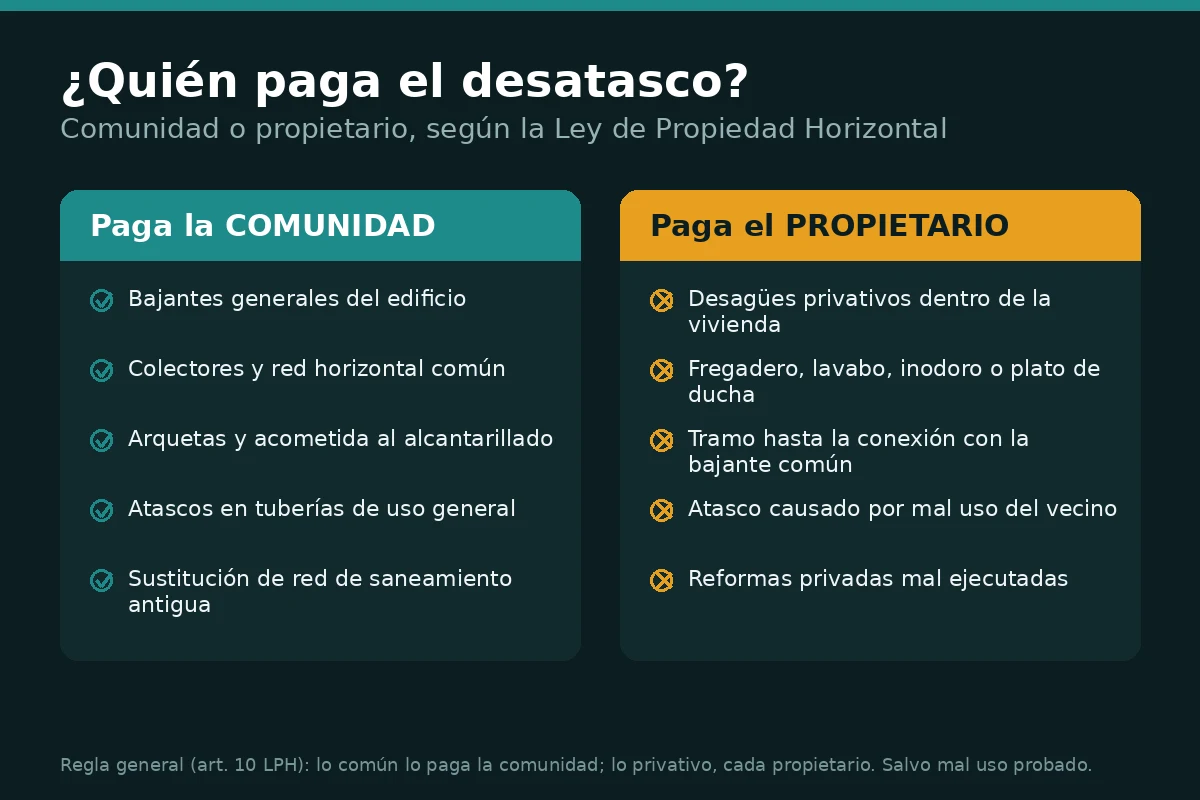 ¿Quién paga el desatasco?
Comunidad o propietario, según la Ley de Propiedad Horizontal

Paga la COMUNIDAD

Bajantes generales del edificio

Colectores y red horizontal común

Arquetas y acometida al alcantarillado

Atascos en tuberías de uso general

Sustitución de red de saneamiento antigua

Paga el PROPIETARIO

Desagües privativos dentro de la vivienda

Fregadero, lavabo, inodoro o plato de ducha

Tramo hasta la conexión con la bajante común

Atasco causado por mal uso del vecino

Reformas privadas mal ejecutadas

Regla general (art. 10 LPH): lo común lo paga la comunidad; lo privativo, cada propietario. Salvo mal uso probado.